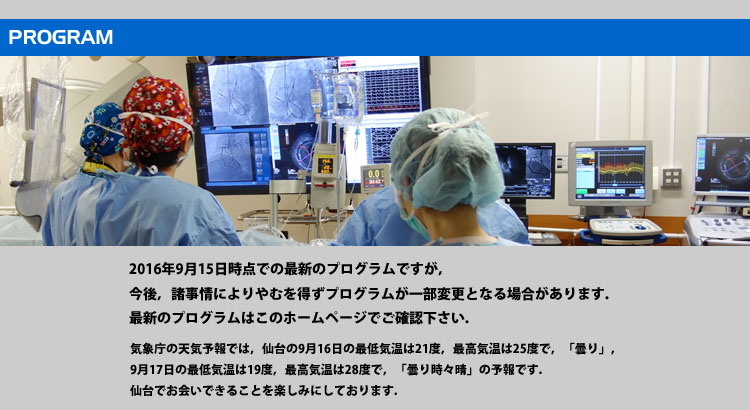 PROGRAM

2016年9月15日時点での最新のプログラムですが，
今後，諸事情によりやむを得ずプログラムが一部変更となる場合があります．
最新のプログラムはこのホームページでご確認下さい．

気象庁の天気予報では，仙台の9月16日の最低気温は21度，最高気温は25度で，「曇り」，
9月17日の最低気温は19度，最高気温は28度で，「曇り時々晴」の予報です．
仙台でお会いできることを楽しみにしております．